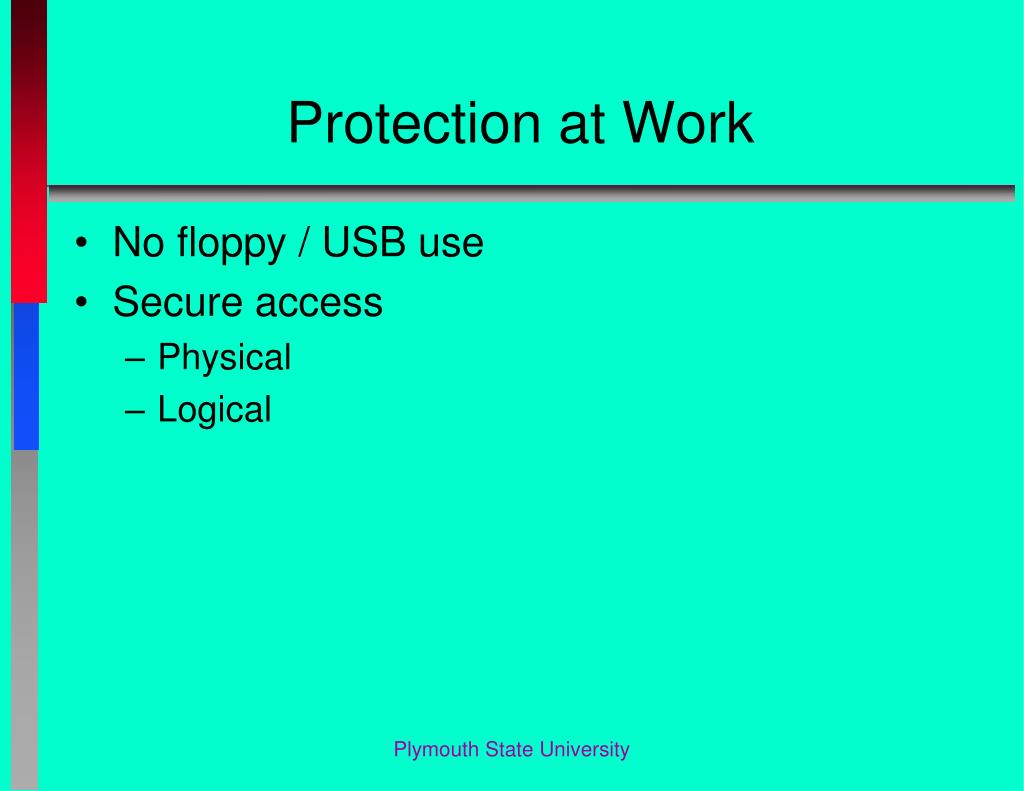 Protection at Work

• No floppy / USB use
• Secure access
– Physical
– Logical

Plymouth State University